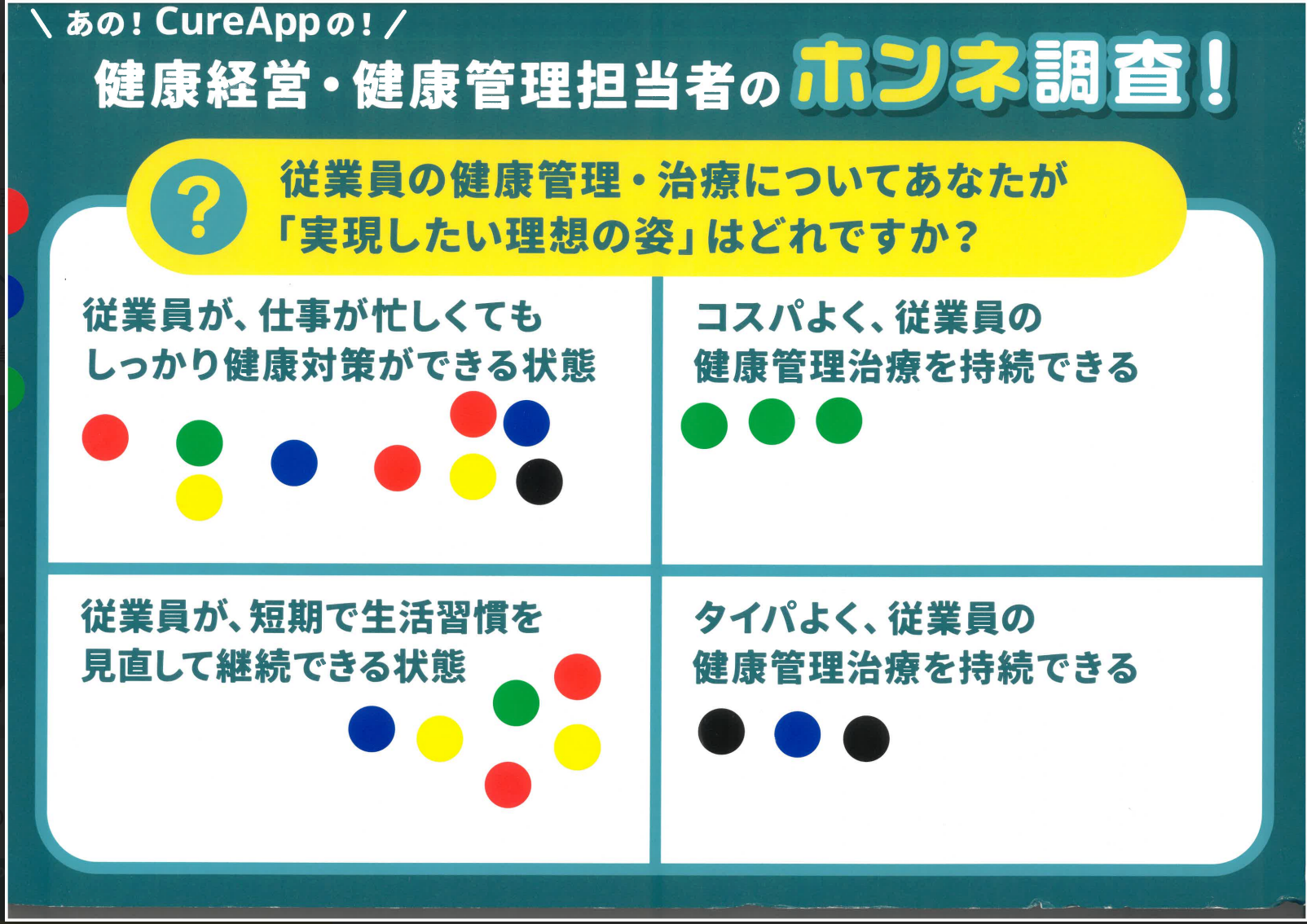 \ あの！CureAppの！/
健康経営・健康管理担当者のホンネ調査！

?
従業員の健康管理・治療についてあなたが「実現したい理想の姿」はどれですか？

従業員が、仕事が忙しくてもしっかり健康対策ができる状態

コスパよく、従業員の健康管理治療を持続できる

従業員が、短期で生活習慣を見直して継続できる状態

タイパよく、従業員の健康管理治療を持続できる